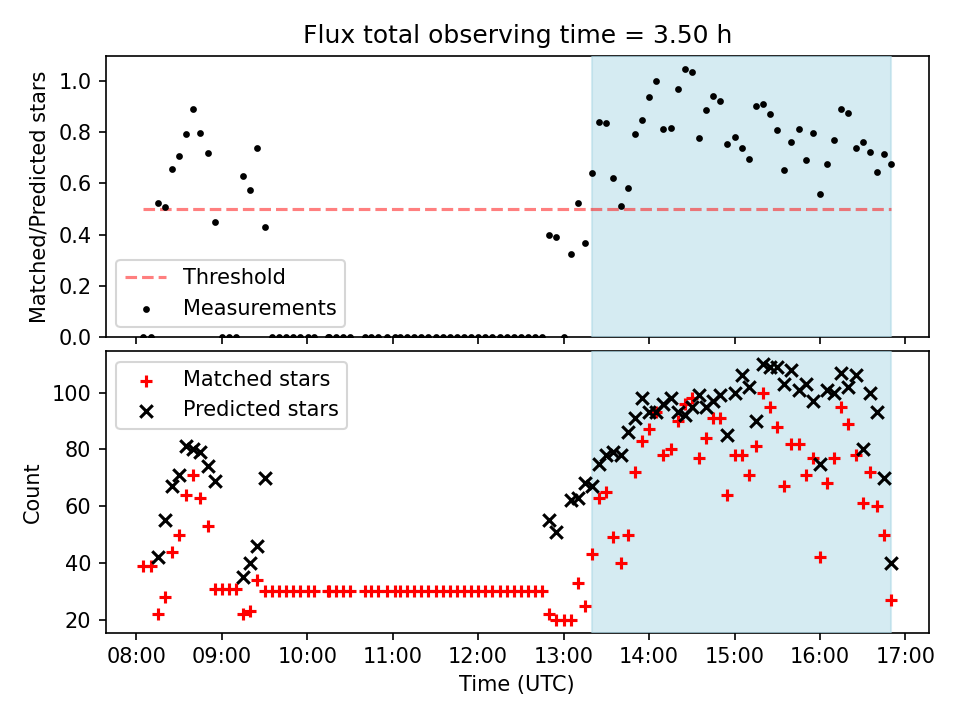 Flux total observing time = 3.50 h

Matched/Predicted stars
1.0
0.8
0.6
0.4
0.2
0.0

Threshold
Measurements

Count
100
80
60
40
20

Matched stars
Predicted stars

08:00 09:00 10:00 11:00 12:00 13:00 14:00 15:00 16:00 17:00
Time (UTC)